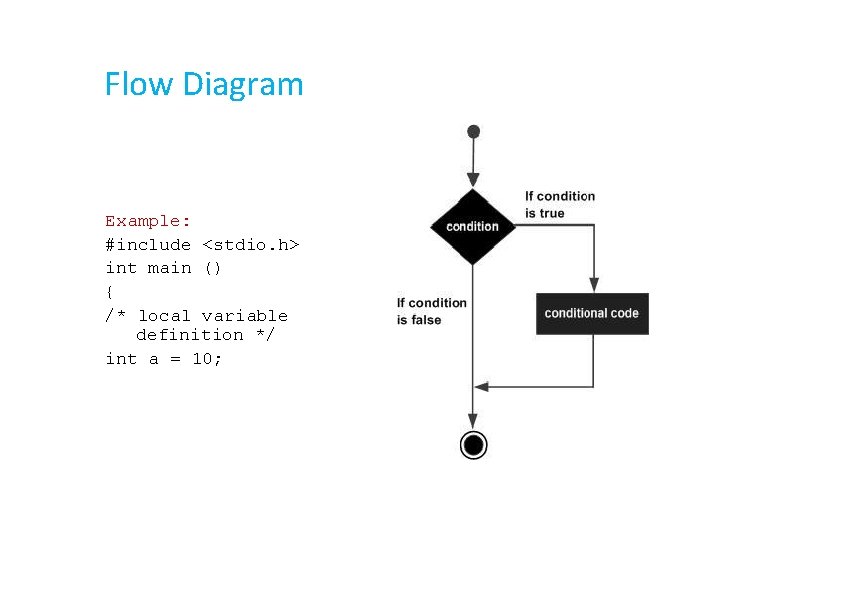 Flow Diagram

Example:
#include <stdio.h>
int main ()
{
/* local variable definition */
int a = 10;

condition

If condition is true

If condition is false

conditional code